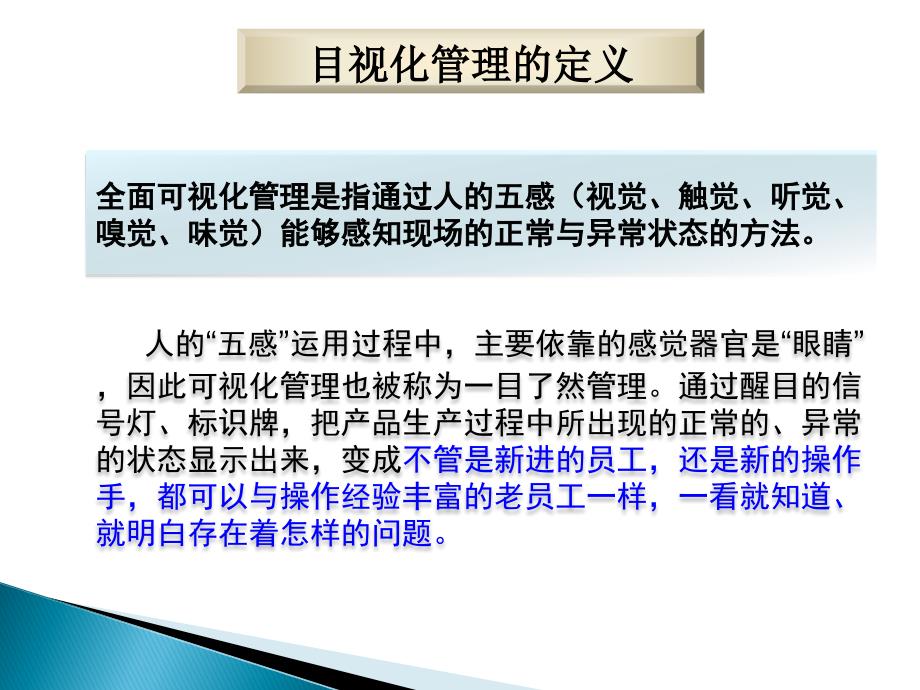 目视化管理的定义

全面可视化管理是指通过人的五感（视觉、触觉、听觉、嗅觉、味觉）能够感知现场的正常与异常状态的方法。

人的“五感”运用过程中，主要依靠的感觉器官是“眼睛”，因此可视化管理也被称为一目了然管理。通过醒目的信号灯、标识牌，把产品生产过程中所出现的正常的、异常的状态显示出来，变成不管是新进的员工，还是新的操作手，都可以与操作经验丰富的老员工一样，一看就知道、就明白存在着怎样的问题。